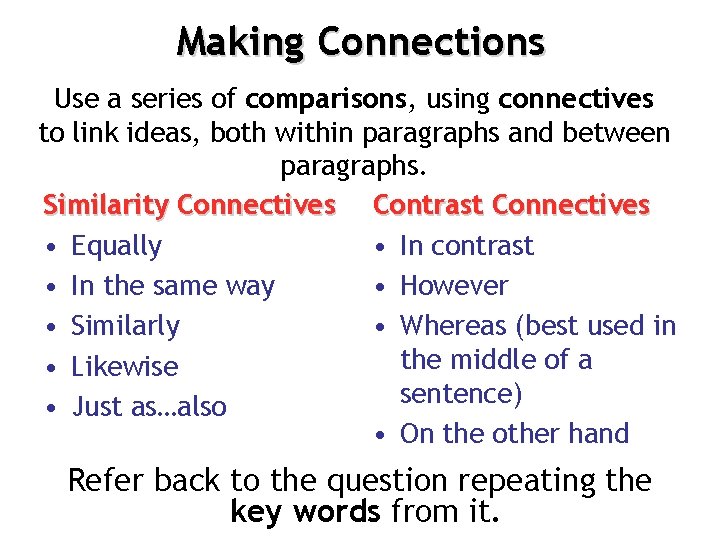 Making Connections

Use a series of comparisons, using connectives to link ideas, both within paragraphs and between paragraphs.

Similarity Connectives
• Equally
• In the same way
• Similarly
• Likewise
• Just as…also

Contrast Connectives
• In contrast
• However
• Whereas (best used in the middle of a sentence)
• On the other hand

Refer back to the question repeating the key words from it.